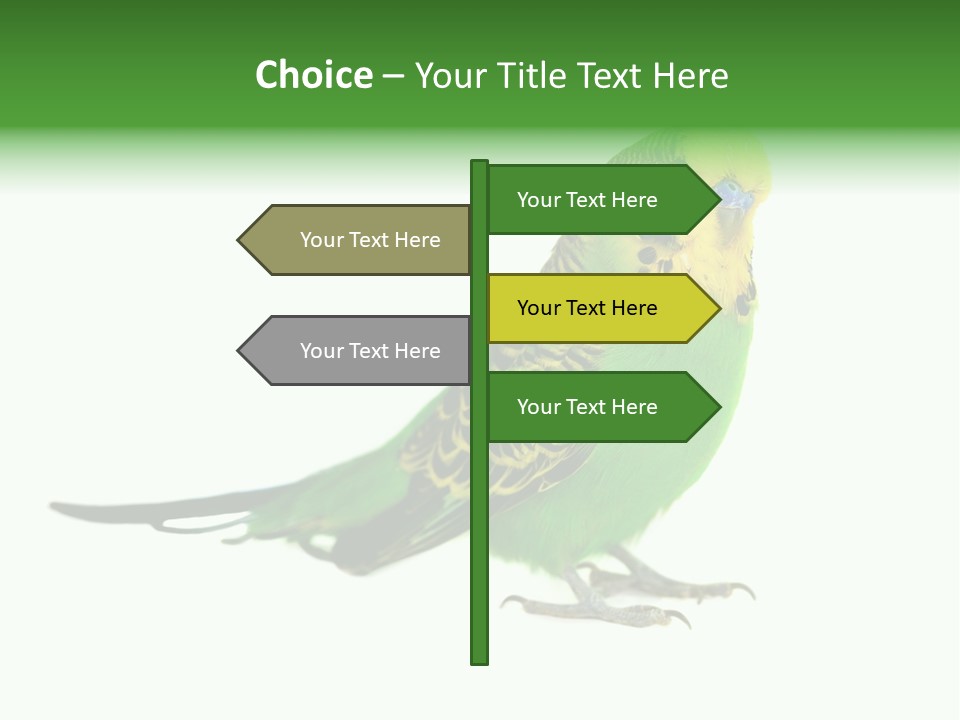 Choice – Your Title Text Here

Your Text Here

Your Text Here

Your Text Here

Your Text Here

Your Text Here